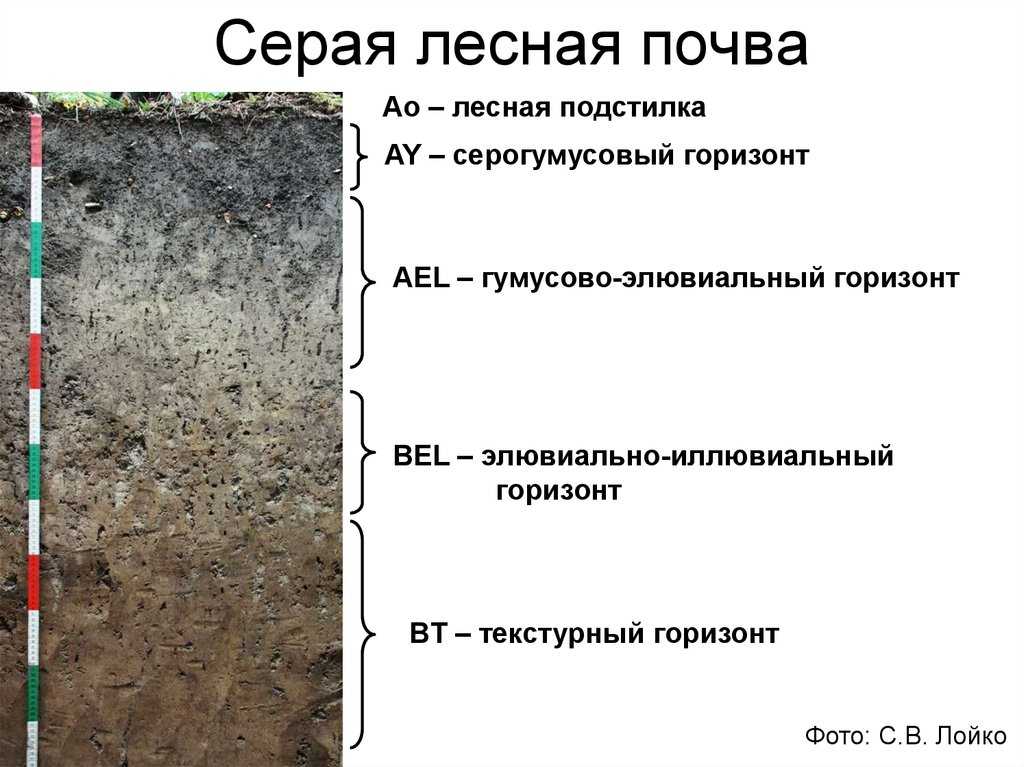 Серая лесная почва

Ао – лесная подстилка

AY – серогумусовый горизонт

AEL – гумусово-элювиальный горизонт

BEL – элювиально-иллювиальный горизонт

BT – текстурный горизонт

Фото: С.В. Лойко